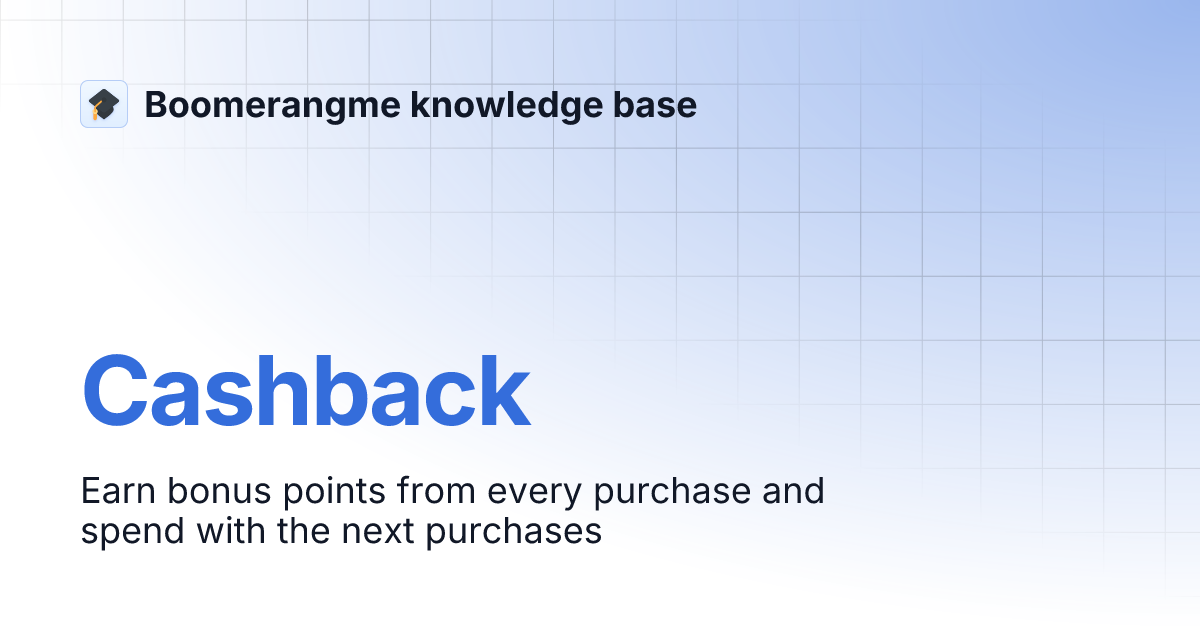 Boomerangme knowledge base

Cashback

Earn bonus points from every purchase and spend with the next purchases